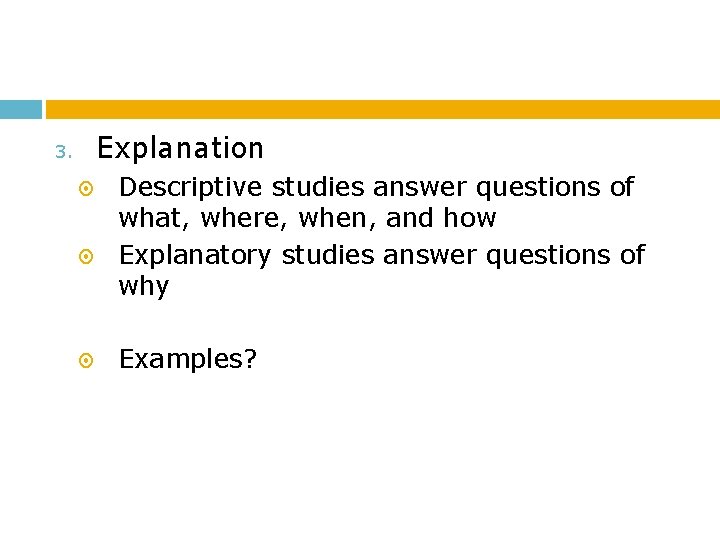 3. Explanation

Descriptive studies answer questions of what, where, when, and how

Explanatory studies answer questions of why

Examples?